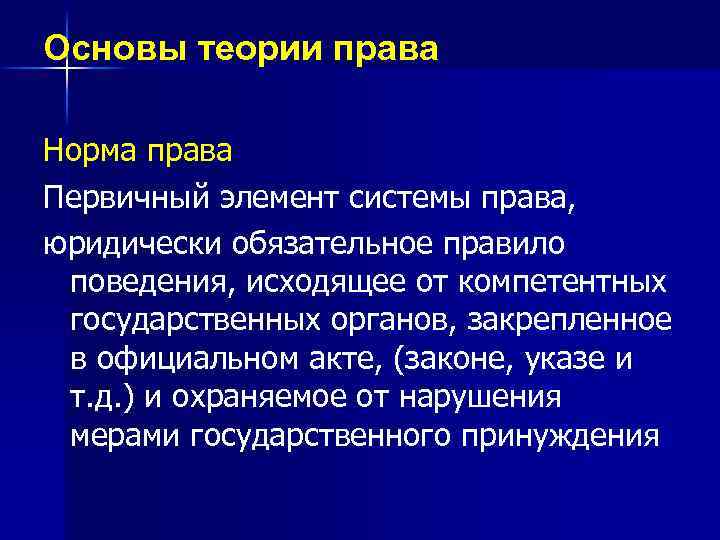 Основы теории права

Норма права

Первичный элемент системы права,

юридически обязательное правило поведения, исходящее от компетентных государственных органов, закрепленное в официальном акте, (законе, указе и т.д.) и охраняемое от нарушения мерами государственного принуждения